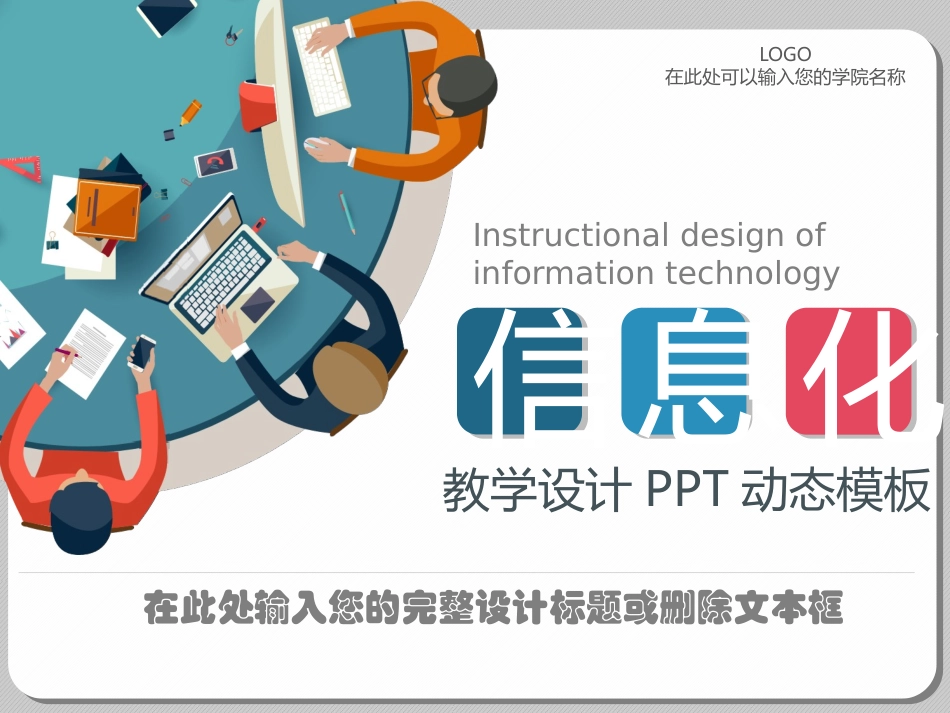 LOGO
在此处可以输入您的学院名称

Instructional design of information technology

信息化

教学设计 PPT 动态模板

在此处输入您的完整设计标题或删除文本框